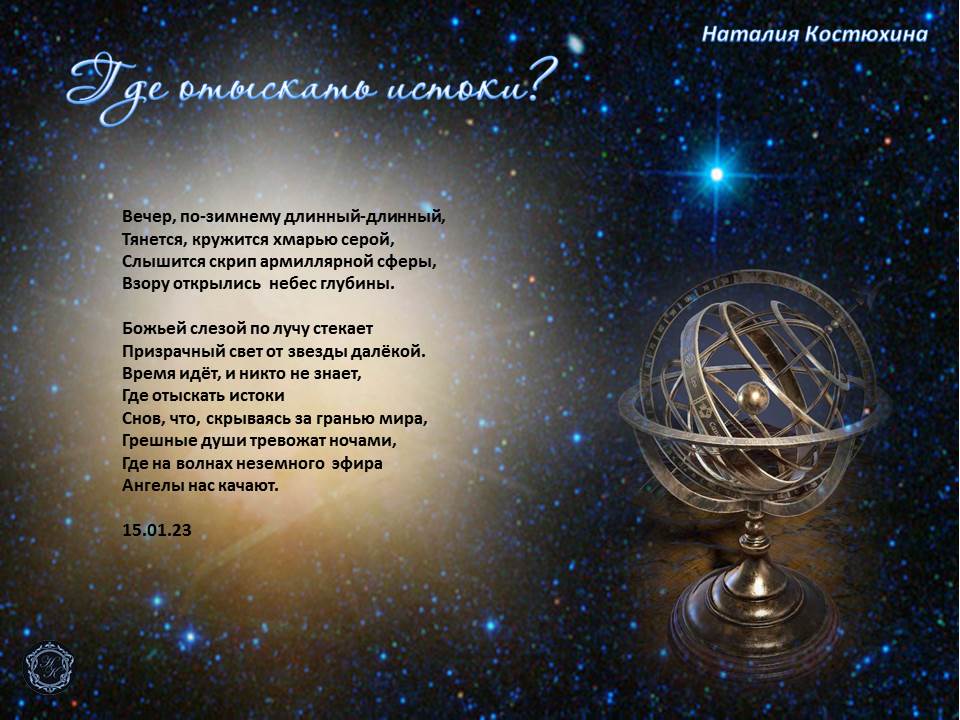 Наталия Костюхина

Где отыскать истоки?

Вечер, по-зимнему длинный-длинный,
Тянется, кружится хмарью серой,
Слышится скрип армиллярной сферы,
Взору открылись небес глубины.

Божьей слезой по лучу стекает
Призрачный свет от звезды далёкой.
Время идёт, и никто не знает,
Где отыскать истоки
Снов, что, скрываясь за гранью мира,
Грешные души тревожат ночами,
Где на волнах неземного эфира
Ангелы нас качают.

15.01.23